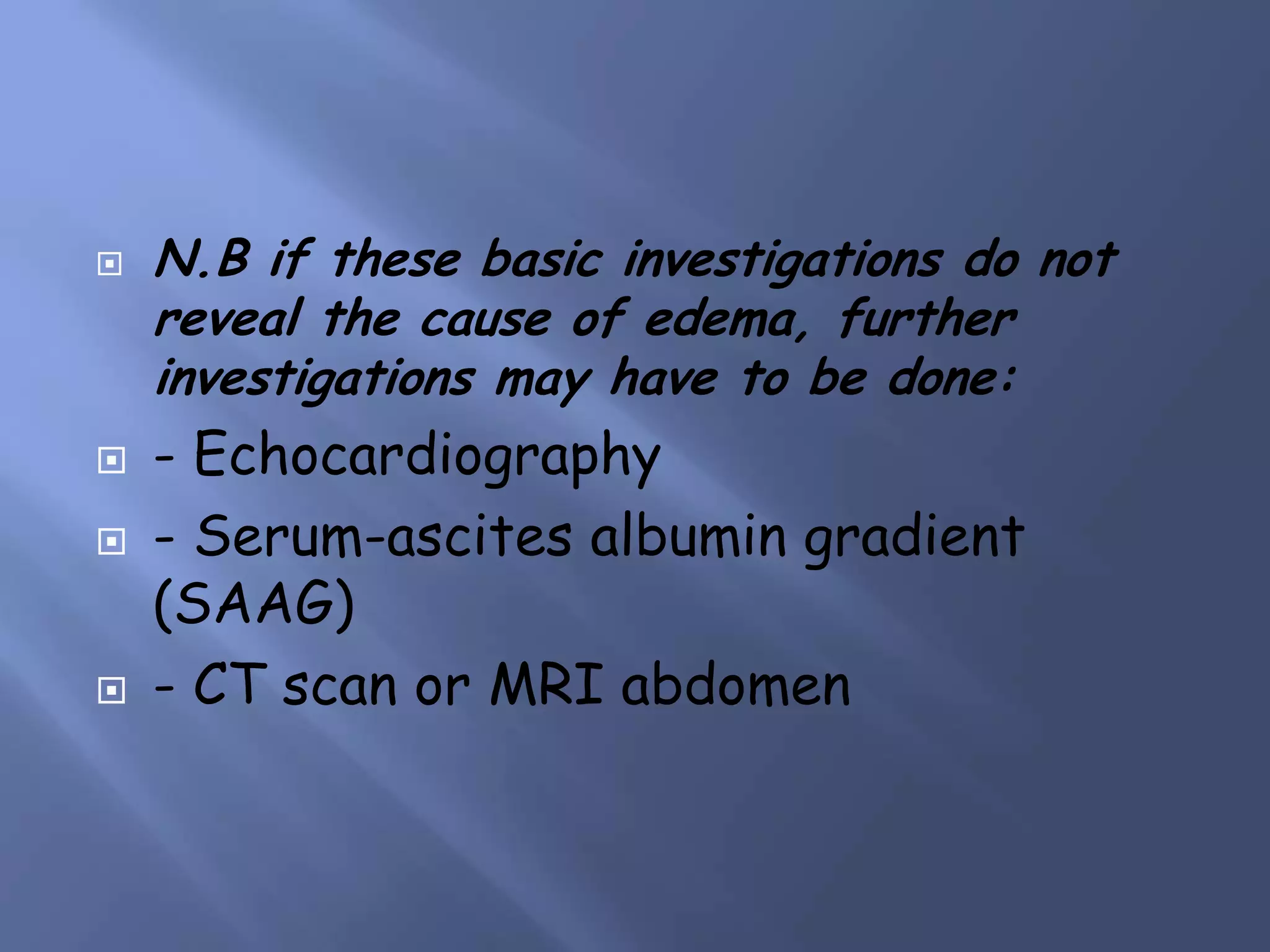 N.B if these basic investigations do not reveal the cause of edema, further investigations may have to be done:

- Echocardiography

- Serum-ascites albumin gradient (SAAG)

- CT scan or MRI abdomen